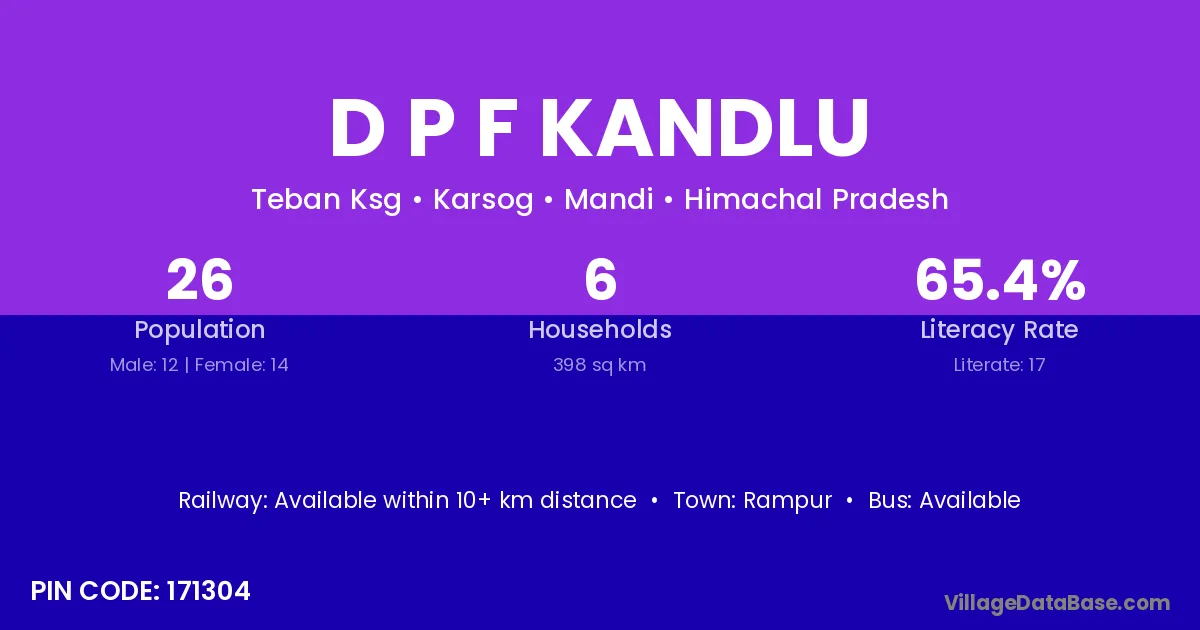 D P F KANDLU

Teban Ksg • Karsog • Mandi • Himachal Pradesh

26
Population
Male: 12 | Female: 14

6
Households
398 sq km

65.4%
Literacy Rate
Literate: 17

Railway: Available within 10+ km distance • Town: Rampur • Bus: Available

PIN CODE: 171304

VillageDataBase.com